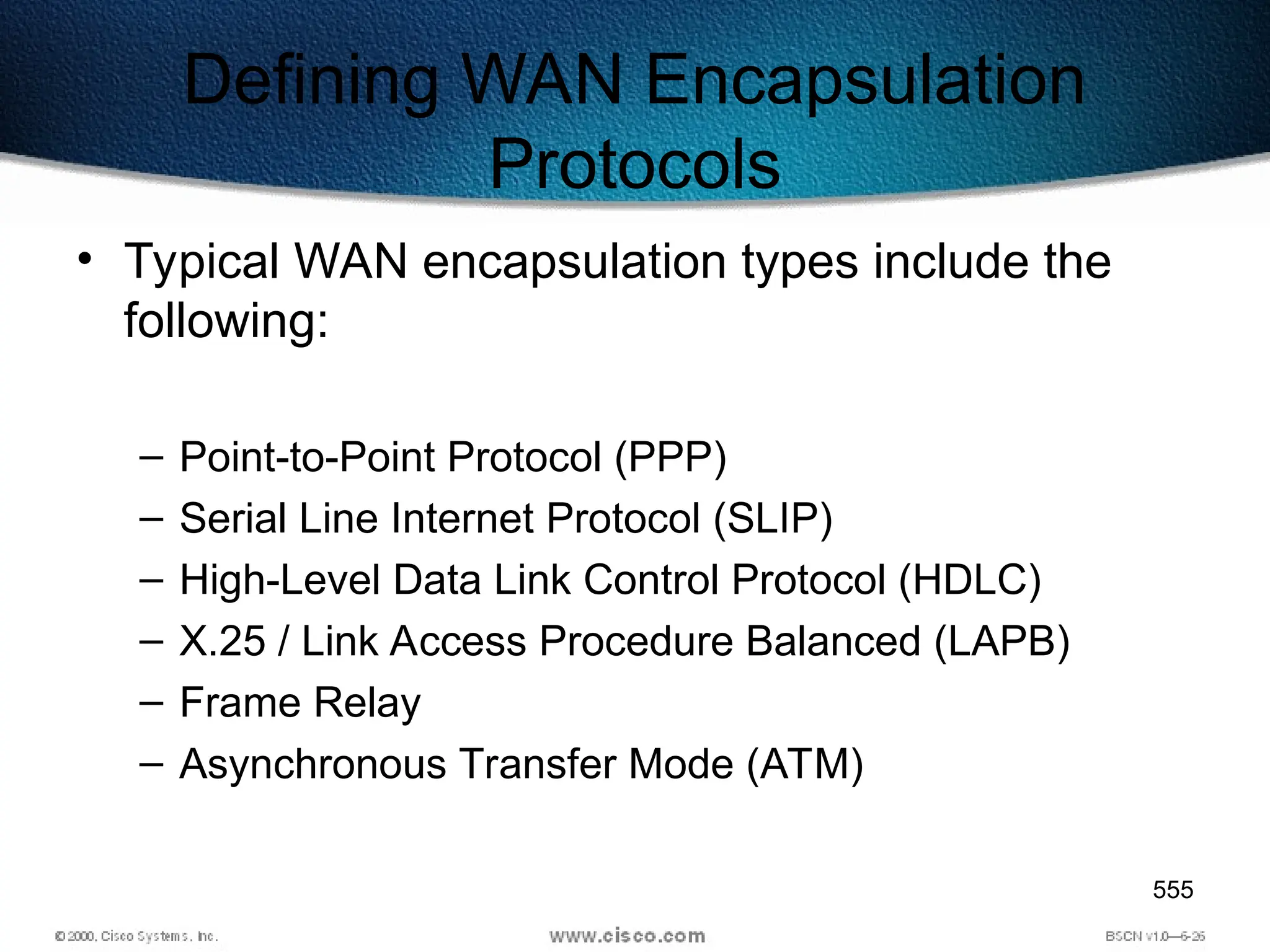 Defining WAN Encapsulation Protocols

• Typical WAN encapsulation types include the following:

– Point-to-Point Protocol (PPP)
– Serial Line Internet Protocol (SLIP)
– High-Level Data Link Control Protocol (HDLC)
– X.25 / Link Access Procedure Balanced (LAPB)
– Frame Relay
– Asynchronous Transfer Mode (ATM)

555

© 2000, Cisco Systems, Inc.
www.cisco.com
BSCN v1.0—6-26